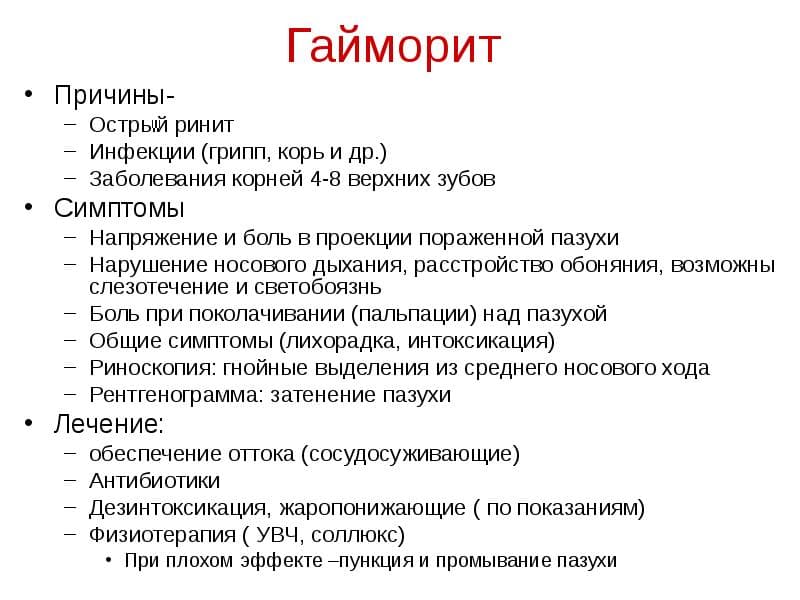 Гайморит

• Причины-
  – Острый ринит
  – Инфекции (грипп, корь и др.)
  – Заболевания корней 4-8 верхних зубов
• Симптомы
  – Напряжение и боль в проекции пораженной пазухи
  – Нарушение носового дыхания, расстройство обоняния, возможны слезотечение и светобоязнь
  – Боль при поколачивании (пальпации) над пазухой
  – Общие симптомы (лихорадка, интоксикация)
  – Риноскопия: гнойные выделения из среднего носового хода
  – Рентгенограмма: затенение пазухи
• Лечение:
  – обеспечение оттока (сосудосуживающие)
  – Антибиотики
  – Дезинтоксикация, жаропонижающие ( по показаниям)
  – Физиотерапия ( УВЧ, соллюкс)
    • При плохом эффекте –пункция и промывание пазухи